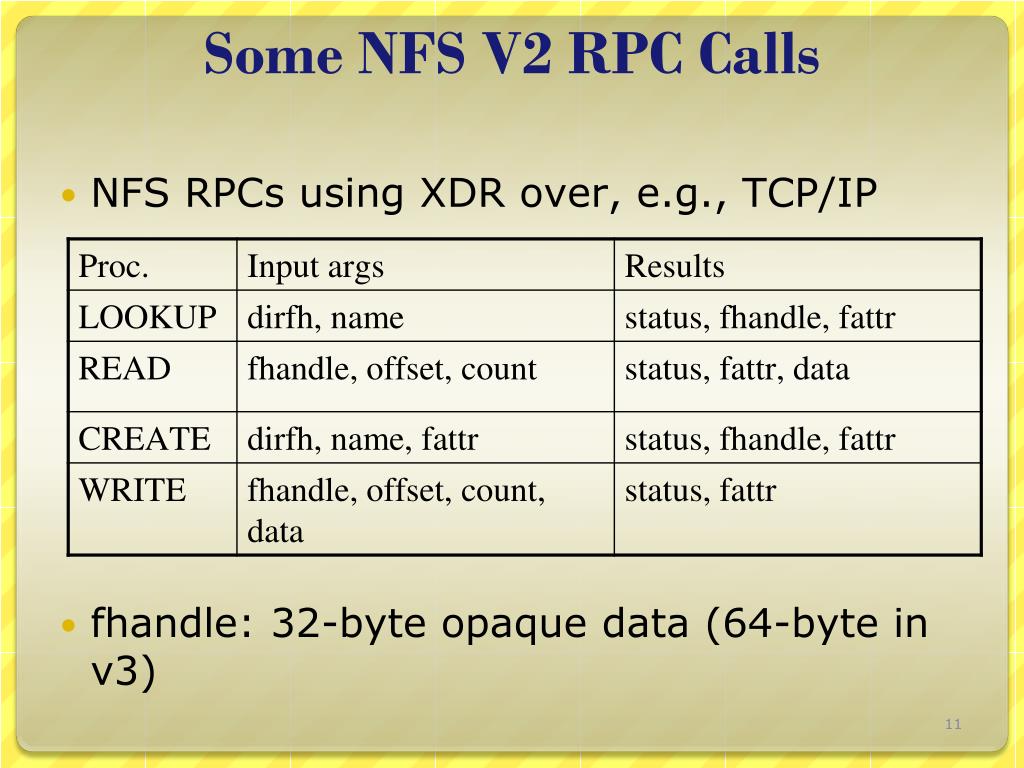 Some NFS V2 RPC Calls

• NFS RPCs using XDR over, e.g., TCP/IP

| Proc. | Input args | Results |
|---|---|---|
| LOOKUP | dirfh, name | status, fhandle, fattr |
| READ | fhandle, offset, count | status, fattr, data |
| CREATE | dirfh, name, fattr | status, fhandle, fattr |
| WRITE | fhandle, offset, count, data | status, fattr |

• fhandle: 32-byte opaque data (64-byte in v3)

11